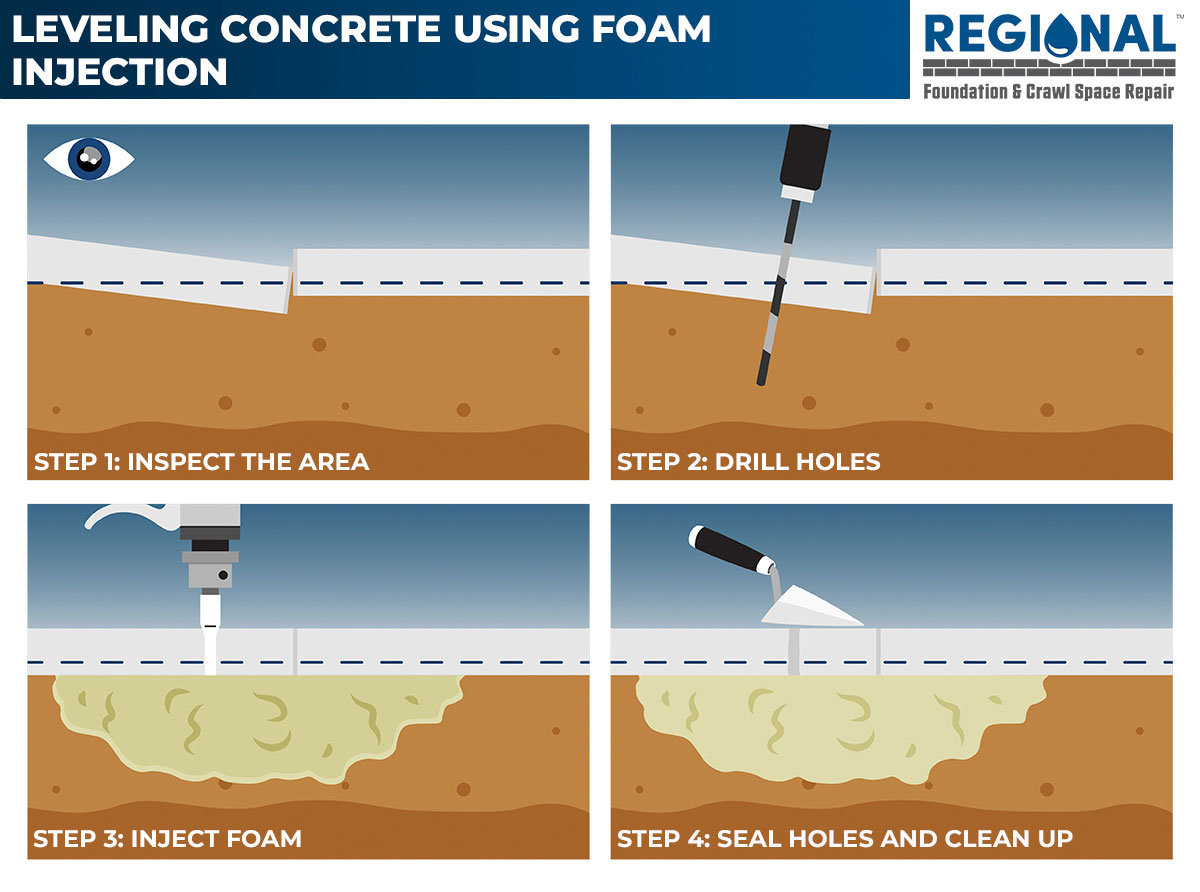 LEVELING CONCRETE USING FOAM INJECTION

REGIONAL™
Foundation & Crawl Space Repair

STEP 1: INSPECT THE AREA

STEP 2: DRILL HOLES

STEP 3: INJECT FOAM

STEP 4: SEAL HOLES AND CLEAN UP